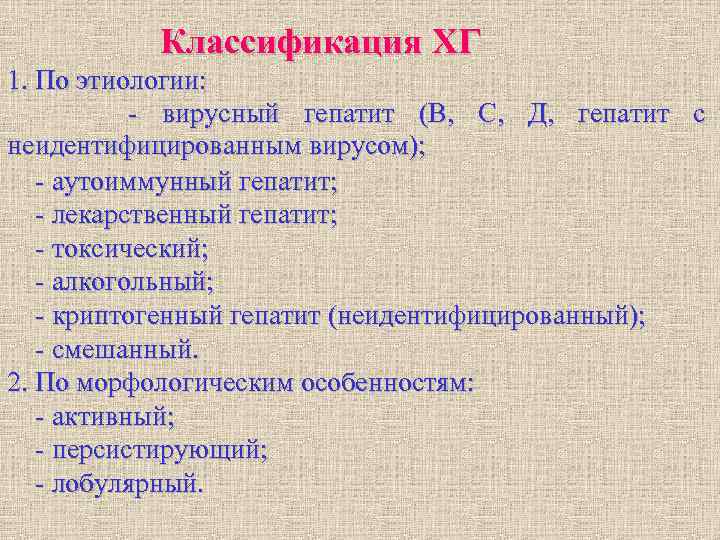 Классификация ХГ

1. По этиологии:

- вирусный гепатит (В, С, Д, гепатит с неидентифицированным вирусом);

- аутоиммунный гепатит;

- лекарственный гепатит;

- токсический;

- алкогольный;

- криптогенный гепатит (неидентифицированный);

- смешанный.

2. По морфологическим особенностям:

- активный;

- персистирующий;

- лобулярный.